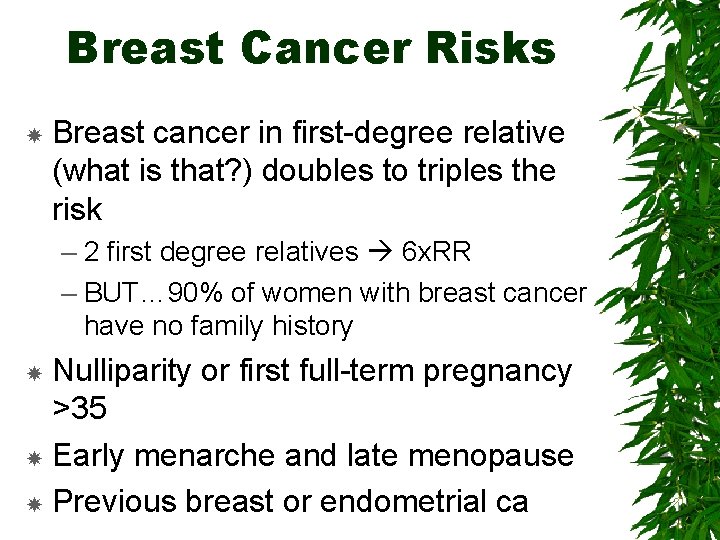 Breast Cancer Risks

Breast cancer in first-degree relative (what is that?) doubles to triples the risk

– 2 first degree relatives → 6xRR

– BUT…90% of women with breast cancer have no family history

Nulliparity or first full-term pregnancy >35

Early menarche and late menopause

Previous breast or endometrial ca